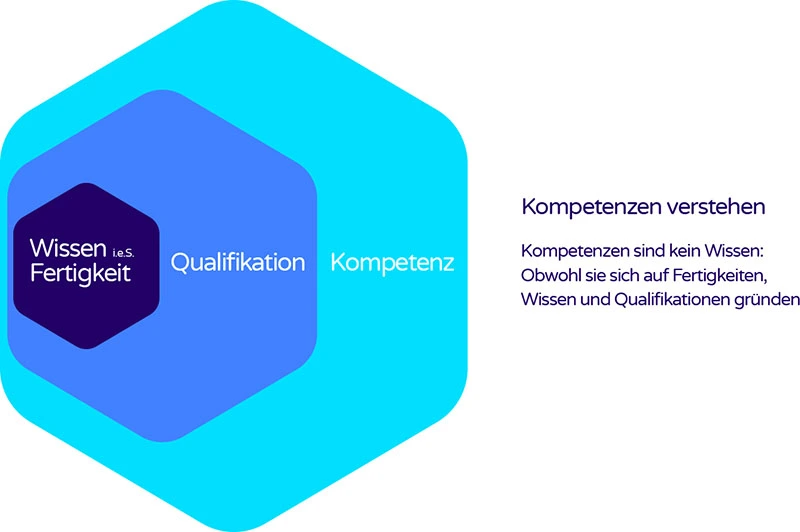 Wissen i.e.S.
Fertigkeit

Qualifikation

Kompetenz

Kompetenzen verstehen

Kompetenzen sind kein Wissen: Obwohl sie sich auf Fertigkeiten, Wissen und Qualifikationen gründen